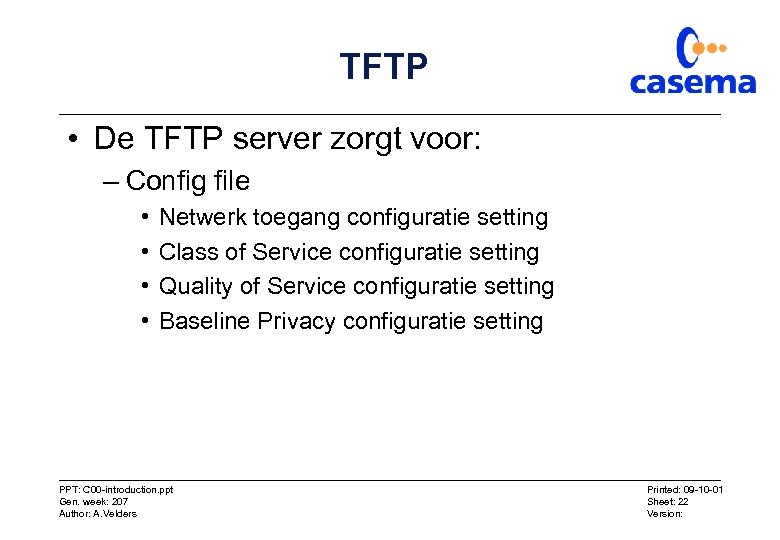 TFTP

casema

• De TFTP server zorgt voor:
– Config file
• Netwerk toegang configuratie setting
• Class of Service configuratie setting
• Quality of Service configuratie setting
• Baseline Privacy configuratie setting

PPT: C00-introduction.ppt
Gen. week: 207
Author: A.Velders

Printed: 09-10-01
Sheet: 22
Version: